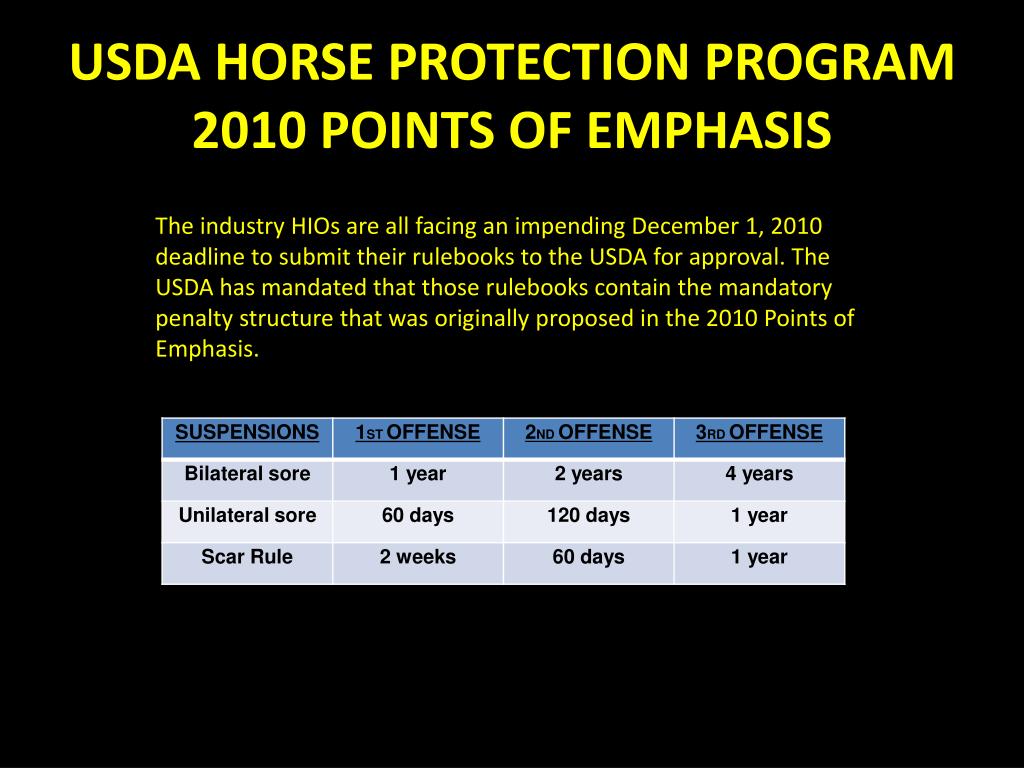 USDA HORSE PROTECTION PROGRAM
2010 POINTS OF EMPHASIS

The industry HIOs are all facing an impending December 1, 2010 deadline to submit their rulebooks to the USDA for approval. The USDA has mandated that those rulebooks contain the mandatory penalty structure that was originally proposed in the 2010 Points of Emphasis.

| SUSPENSIONS | 1ST OFFENSE | 2ND OFFENSE | 3RD OFFENSE |
|---|---|---|---|
| Bilateral sore | 1 year | 2 years | 4 years |
| Unilateral sore | 60 days | 120 days | 1 year |
| Scar Rule | 2 weeks | 60 days | 1 year |